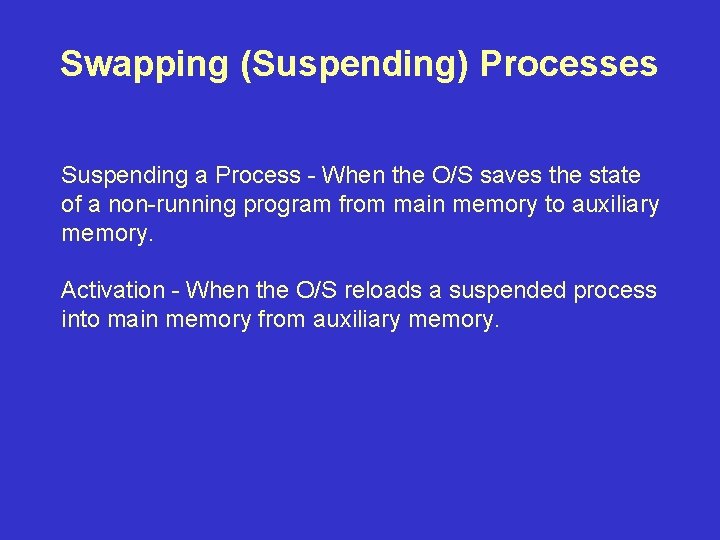 Swapping (Suspending) Processes

Suspending a Process - When the O/S saves the state of a non-running program from main memory to auxiliary memory.

Activation - When the O/S reloads a suspended process into main memory from auxiliary memory.